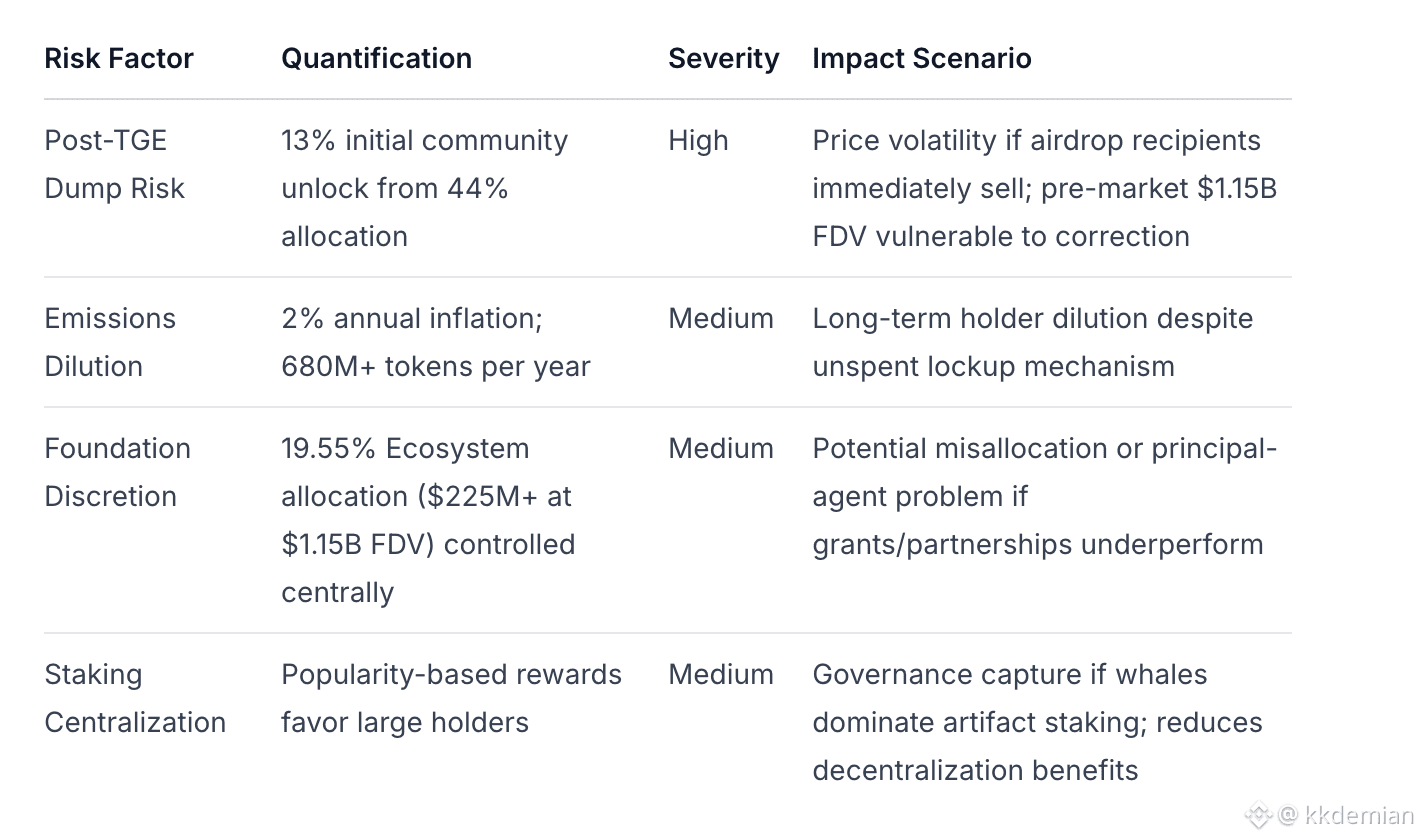 | Risk Factor | Quantification | Severity | Impact Scenario |
|---|---|---|---|
| Post-TGE Dump Risk | 13% initial community unlock from 44% allocation | High | Price volatility if airdrop recipients immediately sell; pre-market \$1.15B FDV vulnerable to correction |
| Emissions Dilution | 2% annual inflation; 680M+ tokens per year | Medium | Long-term holder dilution despite unspent lockup mechanism |
| Foundation Discretion | 19.55% Ecosystem allocation (\$225M+ at \$1.15B FDV) controlled centrally | Medium | Potential misallocation or principal-agent problem if grants/partnerships underperform |
| Staking Centralization | Popularity-based rewards favor large holders | Medium | Governance capture if whales dominate artifact staking; reduces decentralization benefits |

@ kkdemian